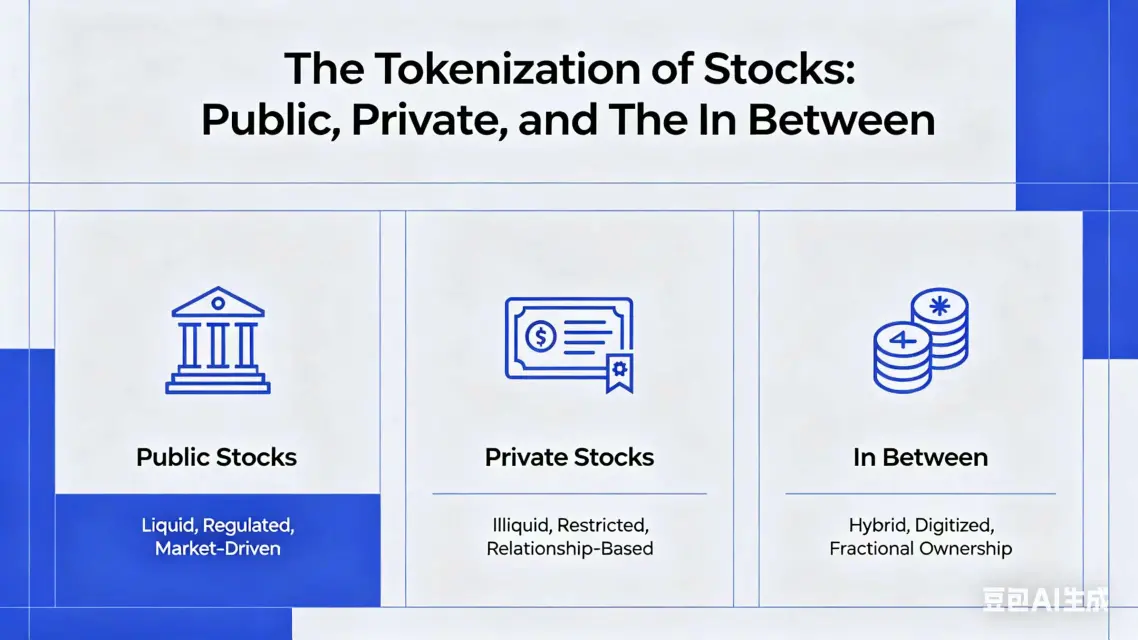 The Tokenization of Stocks: Public, Private, and The In Between

Public Stocks

Liquid, Regulated, Market-Driven

Private Stocks

Illiquid, Restricted, Relationship-Based

In Between

Hybrid, Digitized, Fractional Ownership

豆包AI生成